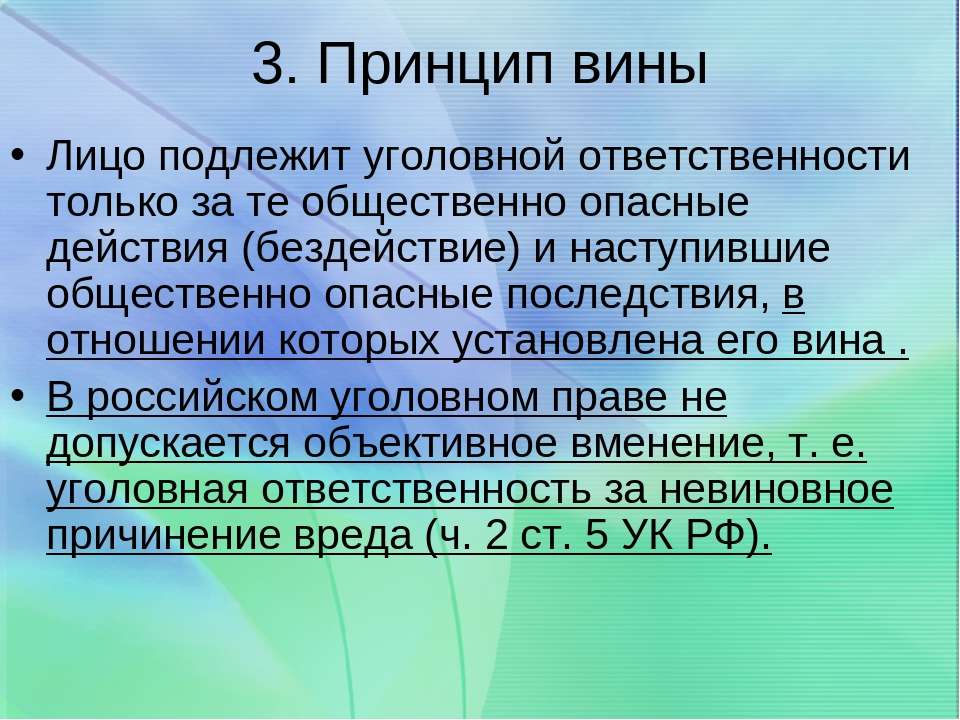 3. Принцип вины

• Лицо подлежит уголовной ответственности только за те общественно опасные действия (бездействие) и наступившие общественно опасные последствия, в отношении которых установлена его вина .

• В российском уголовном праве не допускается объективное вменение, т. е. уголовная ответственность за невиновное причинение вреда (ч. 2 ст. 5 УК РФ).